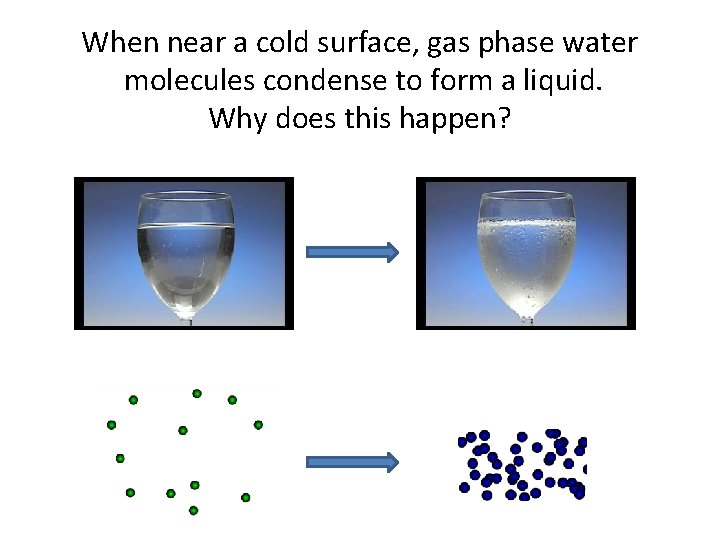 When near a cold surface, gas phase water molecules condense to form a liquid.
Why does this happen?